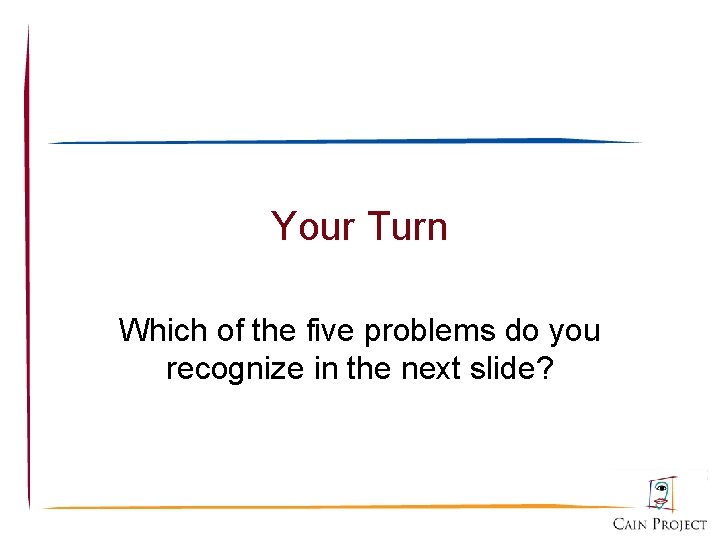 Your Turn

Which of the five problems do you recognize in the next slide?

CAIN PROJECT